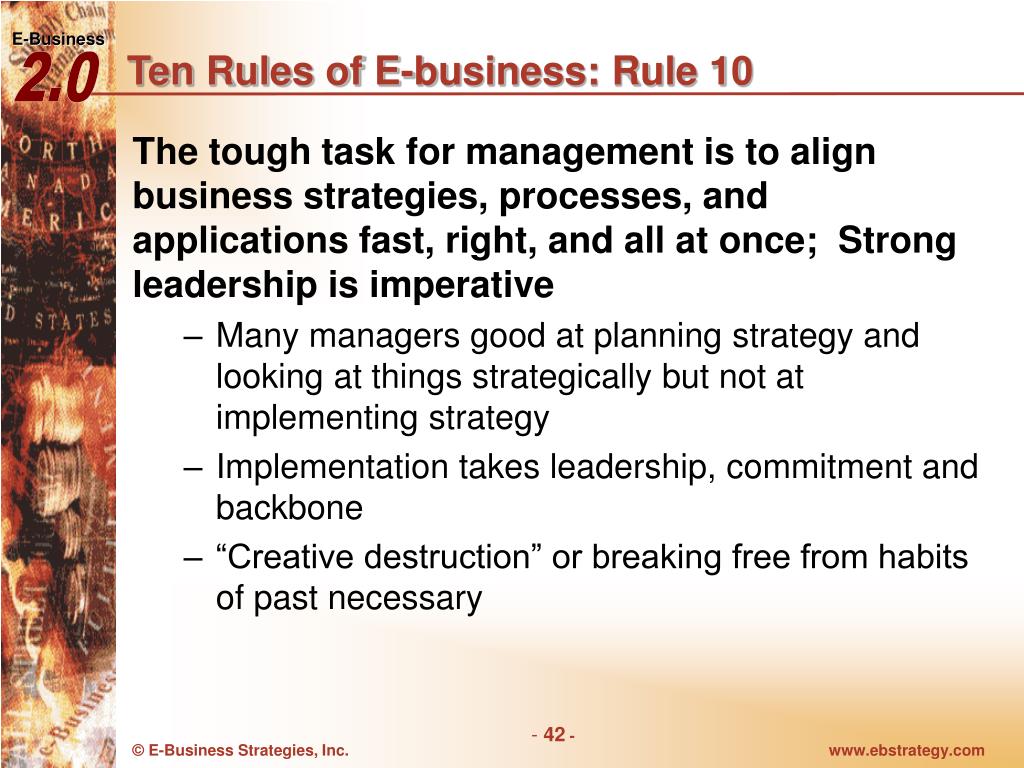 E-Business 2.0

Ten Rules of E-business: Rule 10

The tough task for management is to align business strategies, processes, and applications fast, right, and all at once; Strong leadership is imperative

– Many managers good at planning strategy and looking at things strategically but not at implementing strategy
– Implementation takes leadership, commitment and backbone
– “Creative destruction” or breaking free from habits of past necessary

- 42 -

© E-Business Strategies, Inc.

www.ebstrategy.com